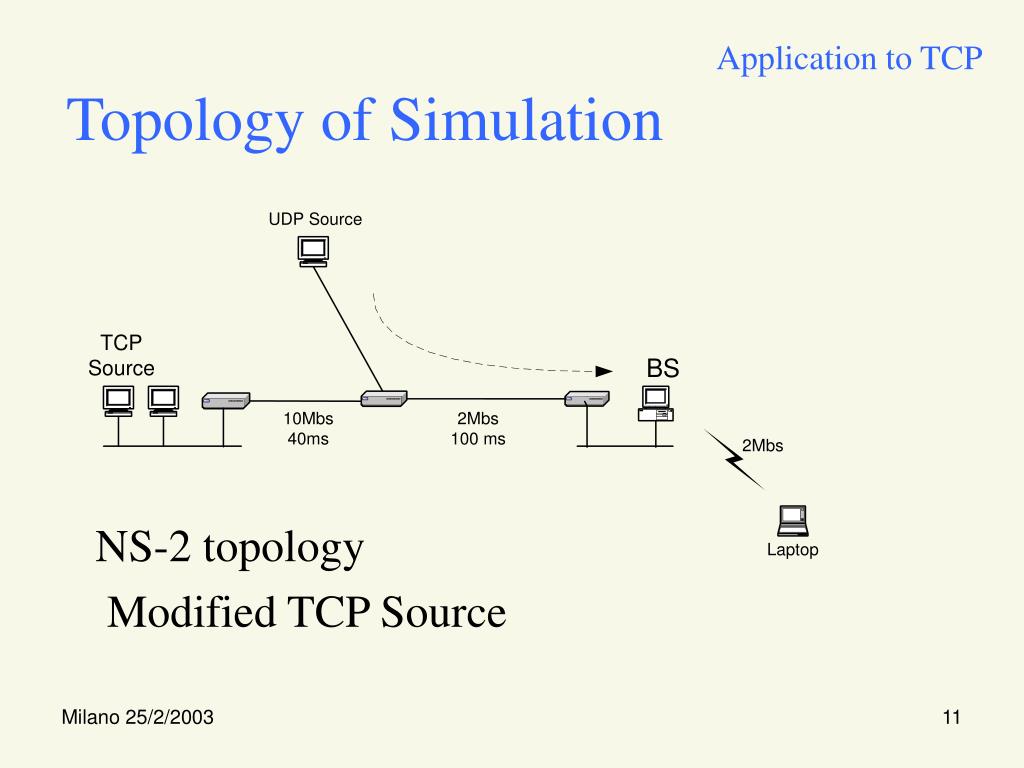 Application to TCP

Topology of Simulation

UDP Source

TCP Source

BS

10Mbs
40ms

2Mbs
100 ms

2Mbs

Laptop

NS-2 topology

Modified TCP Source

Milano 25/2/2003

11